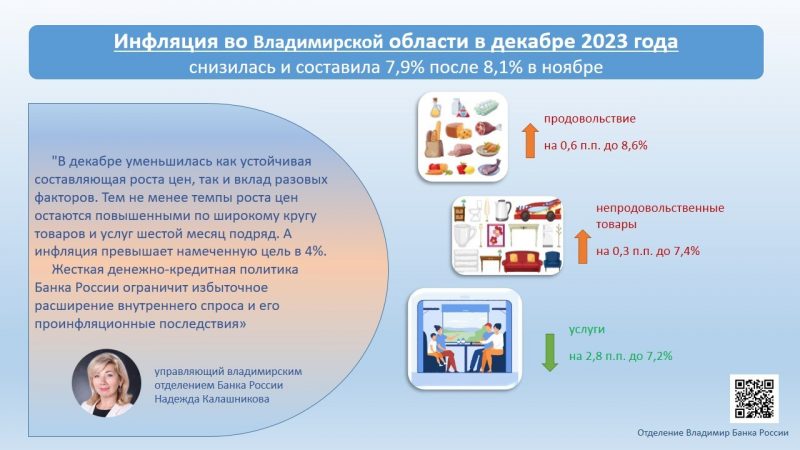 Инфляция во Владимирской области в декабре 2023 года
снизилась и составила 7,9% после 8,1% в ноябре

"В декабре уменьшилась как устойчивая составляющая роста цен, так и вклад разовых факторов. Тем не менее темпы роста цен остаются повышенными по широкому кругу товаров и услуг шестой месяц подряд. А инфляция превышает намеченную цель в 4%.

Жесткая денежно-кредитная политика Банка России ограничит избыточное расширение внутреннего спроса и его проинфляционные последствия»

управляющий владимирским отделением Банка России Надежда Калашникова

продовольствие
на 0,6 п.п. до 8,6%

непродовольственные товары
на 0,3 п.п. до 7,4%

услуги
на 2,8 п.п. до 7,2%

Отделение Владимир Банка России